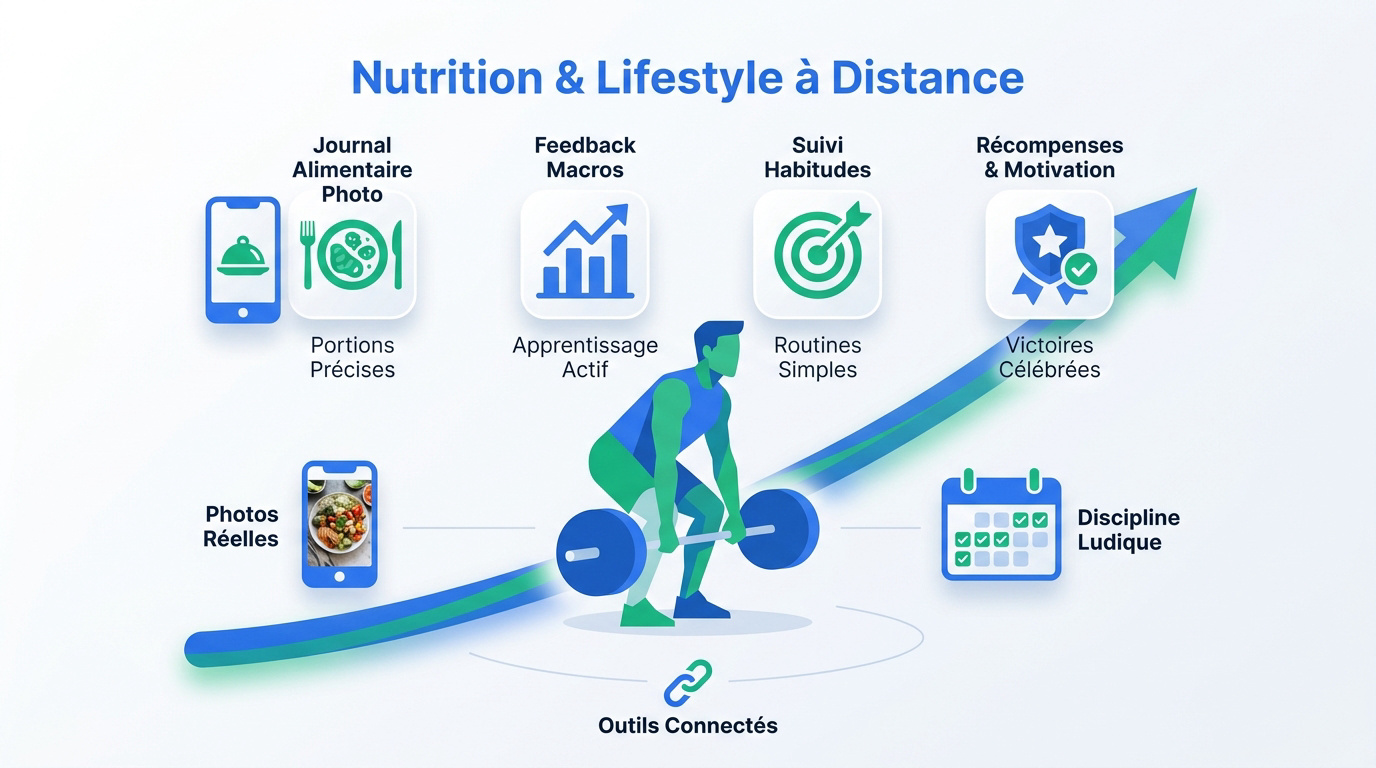 Nutrition & Lifestyle à Distance

Journal Alimentaire Photo

Portions Précises

Feedback Macros

Apprentissage Actif

Suivi Habitudes

Routines Simples

Récompenses & Motivation

Victoires Célébrées

Photos Réelles

Discipline Ludique

Outils Connectés